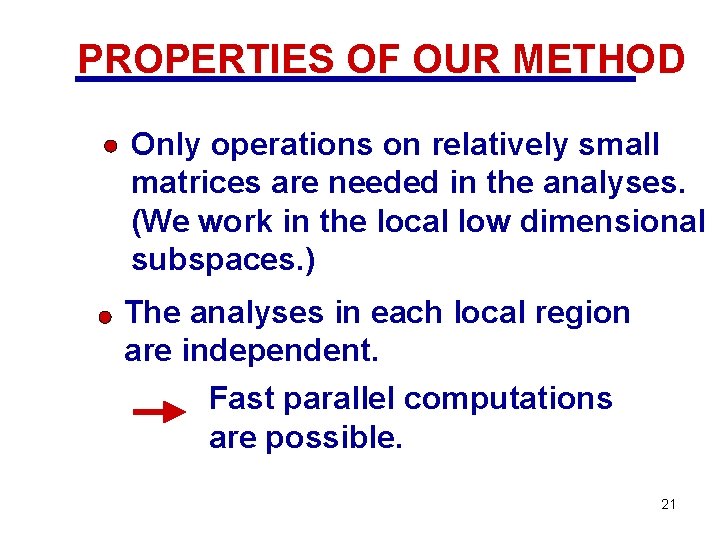 PROPERTIES OF OUR METHOD

Only operations on relatively small matrices are needed in the analyses. (We work in the local low dimensional subspaces.)

The analyses in each local region are independent.

Fast parallel computations are possible.

21